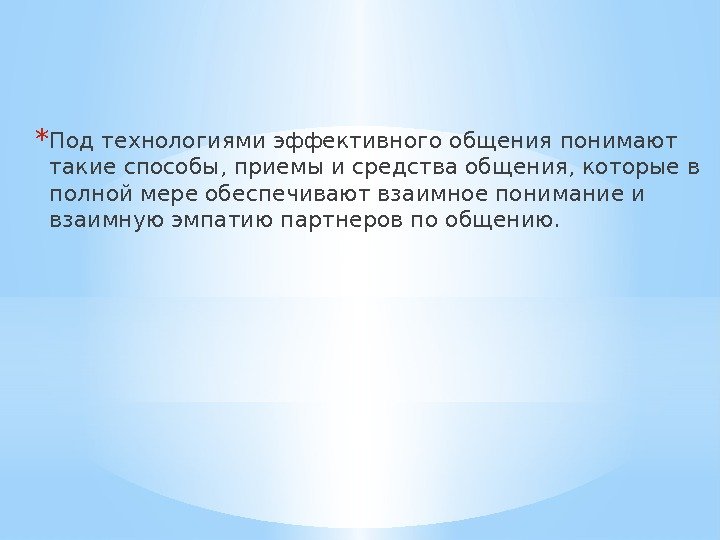 *Под технологиями эффективного общения понимают такие способы, приемы и средства общения, которые в полной мере обеспечивают взаимное понимание и взаимную эмпатию партнеров по общению.